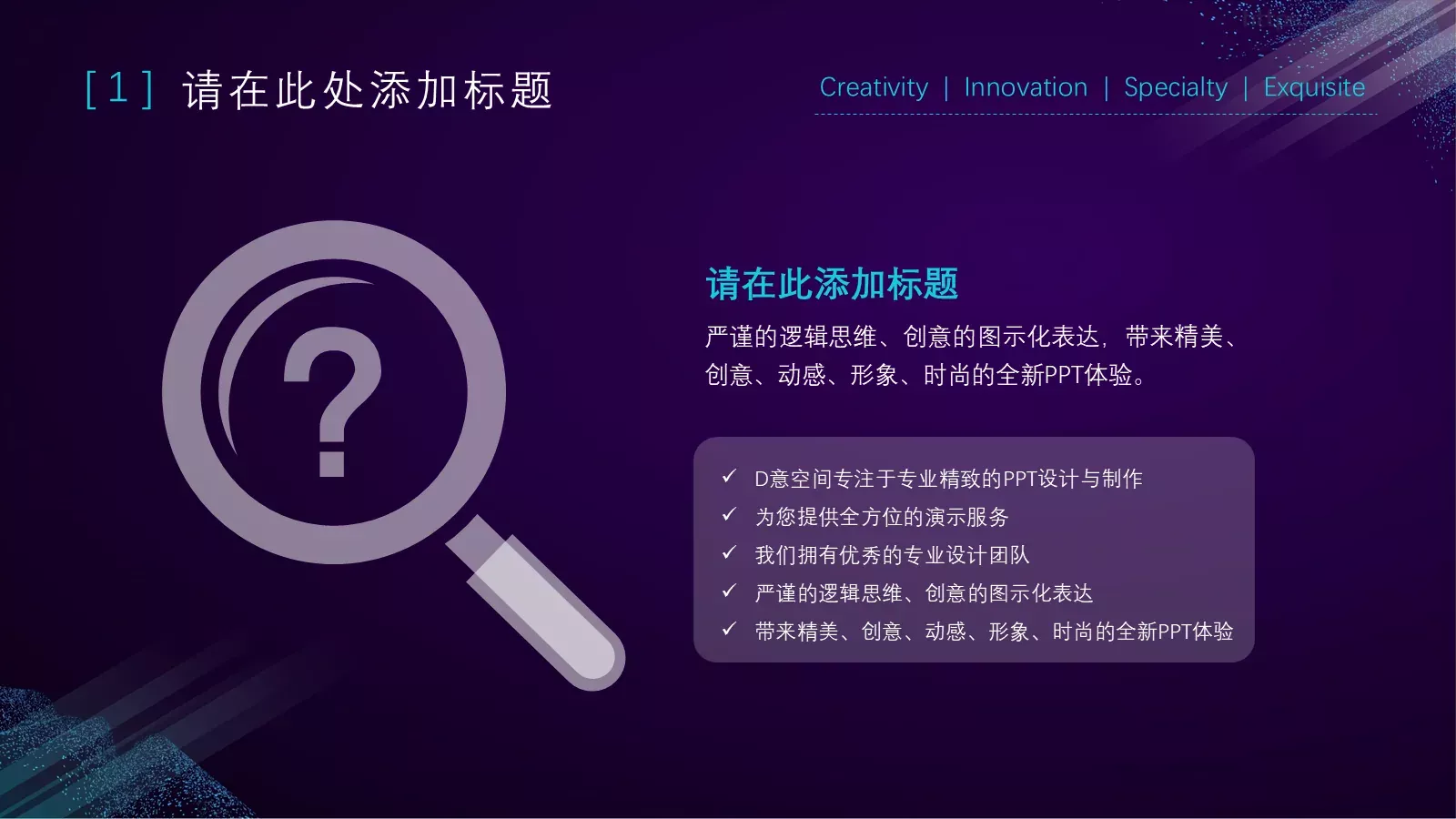 [1] 请在此处添加标题

Creativity | Innovation | Specialty | Exquisite

?

请在此添加标题

严谨的逻辑思维、创意的图示化表达，带来精美、创意、动感、形象、时尚的全新PPT体验。

✓ D意空间专注于专业精致的PPT设计与制作
✓ 为您提供全方位的演示服务
✓ 我们拥有优秀的专业设计团队
✓ 严谨的逻辑思维、创意的图示化表达
✓ 带来精美、创意、动感、形象、时尚的全新PPT体验